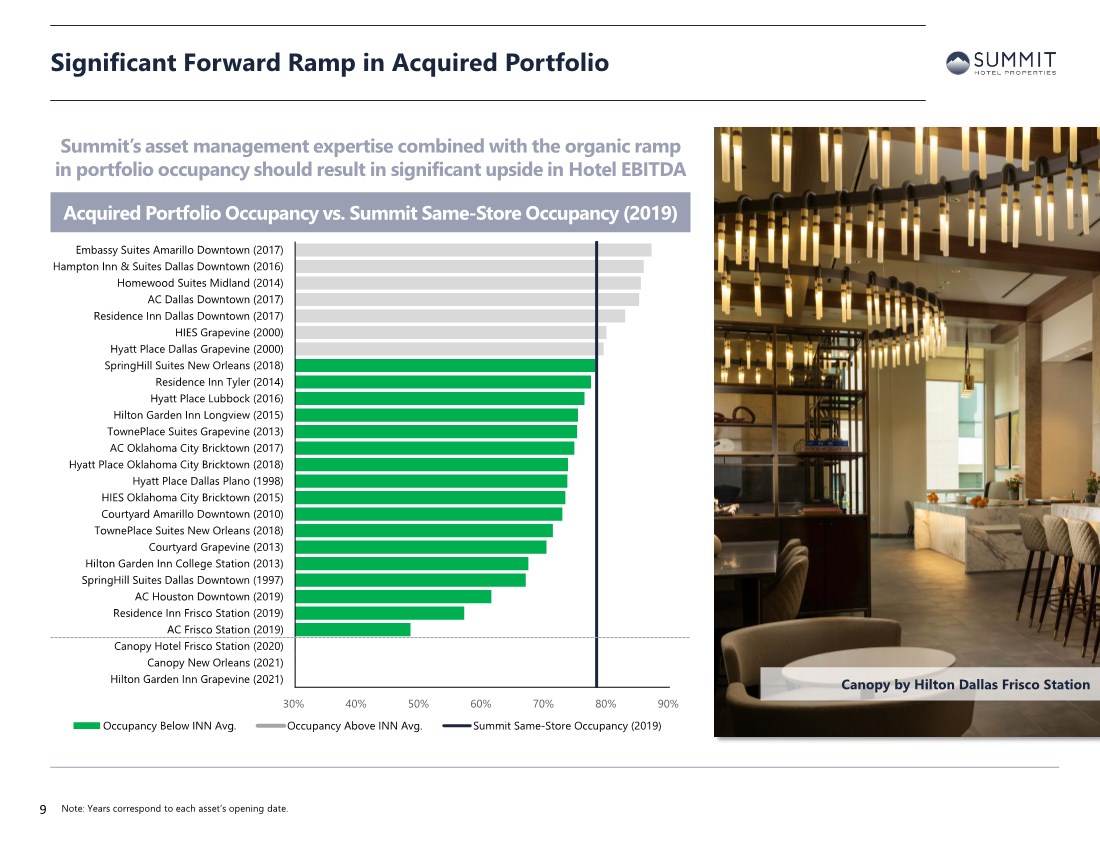 Significant Forward Ramp in Acquired Portfolio

SUMMIT
HOTEL PROPERTIES

Summit's asset management expertise combined with the organic ramp in portfolio occupancy should result in significant upside in Hotel EBITDA

Acquired Portfolio Occupancy vs. Summit Same-Store Occupancy (2019)

Embassy Suites Amarillo Downtown (2017)
Hampton Inn & Suites Dallas Downtown (2016)
Homewood Suites Midland (2014)
AC Dallas Downtown (2017)
Residence Inn Dallas Downtown (2017)
HIES Grapevine (2000)
Hyatt Place Dallas Grapevine (2000)
SpringHill Suites New Orleans (2018)
Residence Inn Tyler (2014)
Hyatt Place Lubbock (2016)
Hilton Garden Inn Longview (2015)
TownePlace Suites Grapevine (2013)
AC Oklahoma City Bricktown (2017)
Hyatt Place Oklahoma City Bricktown (2018)
Hyatt Place Dallas Plano (1998)
HIES Oklahoma City Bricktown (2015)
Courtyard Amarillo Downtown (2010)
TownePlace Suites New Orleans (2018)
Courtyard Grapevine (2013)
Hilton Garden Inn College Station (2013)
SpringHill Suites Dallas Downtown (1997)
AC Houston Downtown (2019)
Residence Inn Frisco Station (2019)
AC Frisco Station (2019)
Canopy Hotel Frisco Station (2020)
Canopy New Orleans (2021)
Hilton Garden Inn Grapevine (2021)

30% 40% 50% 60% 70% 80% 90%

Occupancy Below INN Avg. Occupancy Above INN Avg. Summit Same-Store Occupancy (2019)

Canopy by Hilton Dallas Frisco Station

9 Note: Years correspond to each asset's opening date.